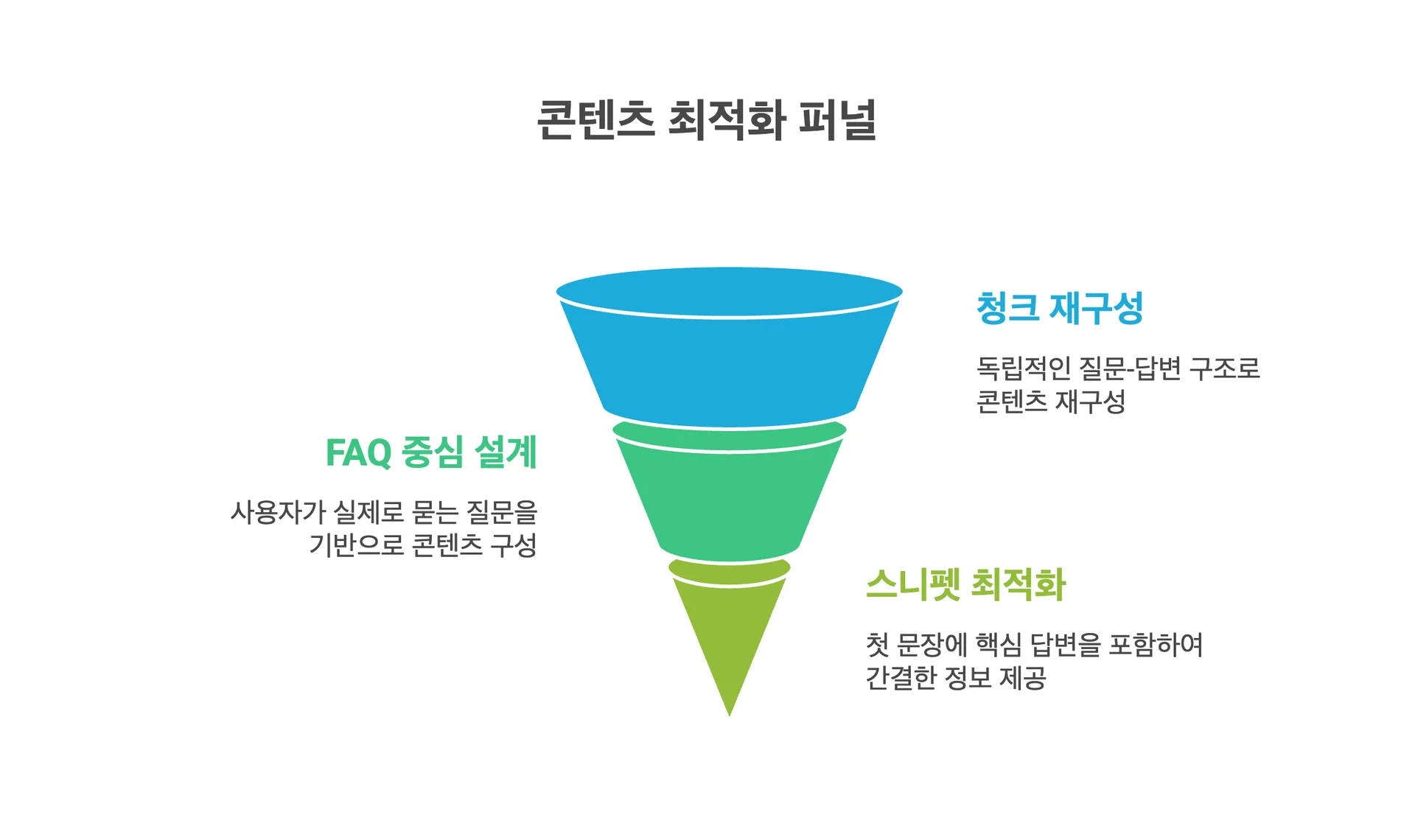 콘텐츠 최적화 퍼널

청크 재구성

독립적인 질문-답변 구조로 콘텐츠 재구성

FAQ 중심 설계

사용자가 실제로 묻는 질문을 기반으로 콘텐츠 구성

스니펫 최적화

첫 문장에 핵심 답변을 포함하여 간결한 정보 제공